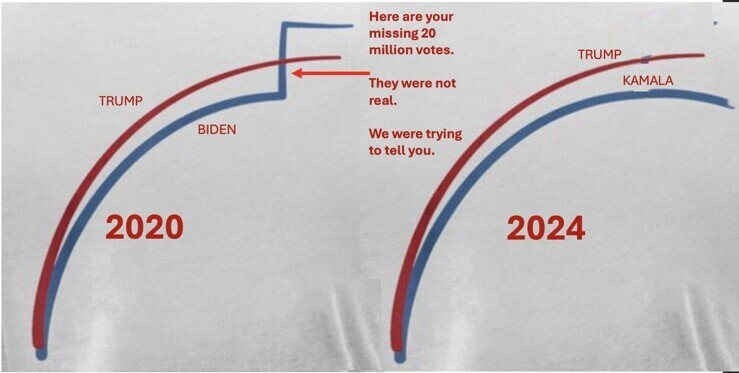 TRUMP

BIDEN

2020

Here are your missing 20 million votes.

They were not real.

We were trying to tell you.

TRUMP

KAMALA

2024